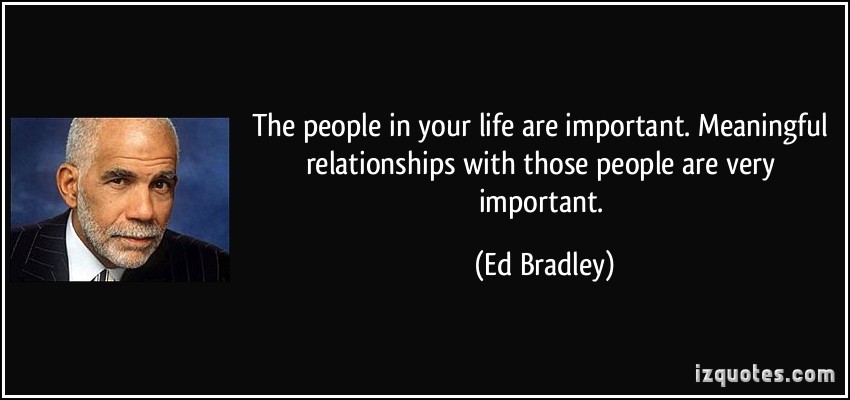 The people in your life are important. Meaningful relationships with those people are very important.

(Ed Bradley)

izquotes.com